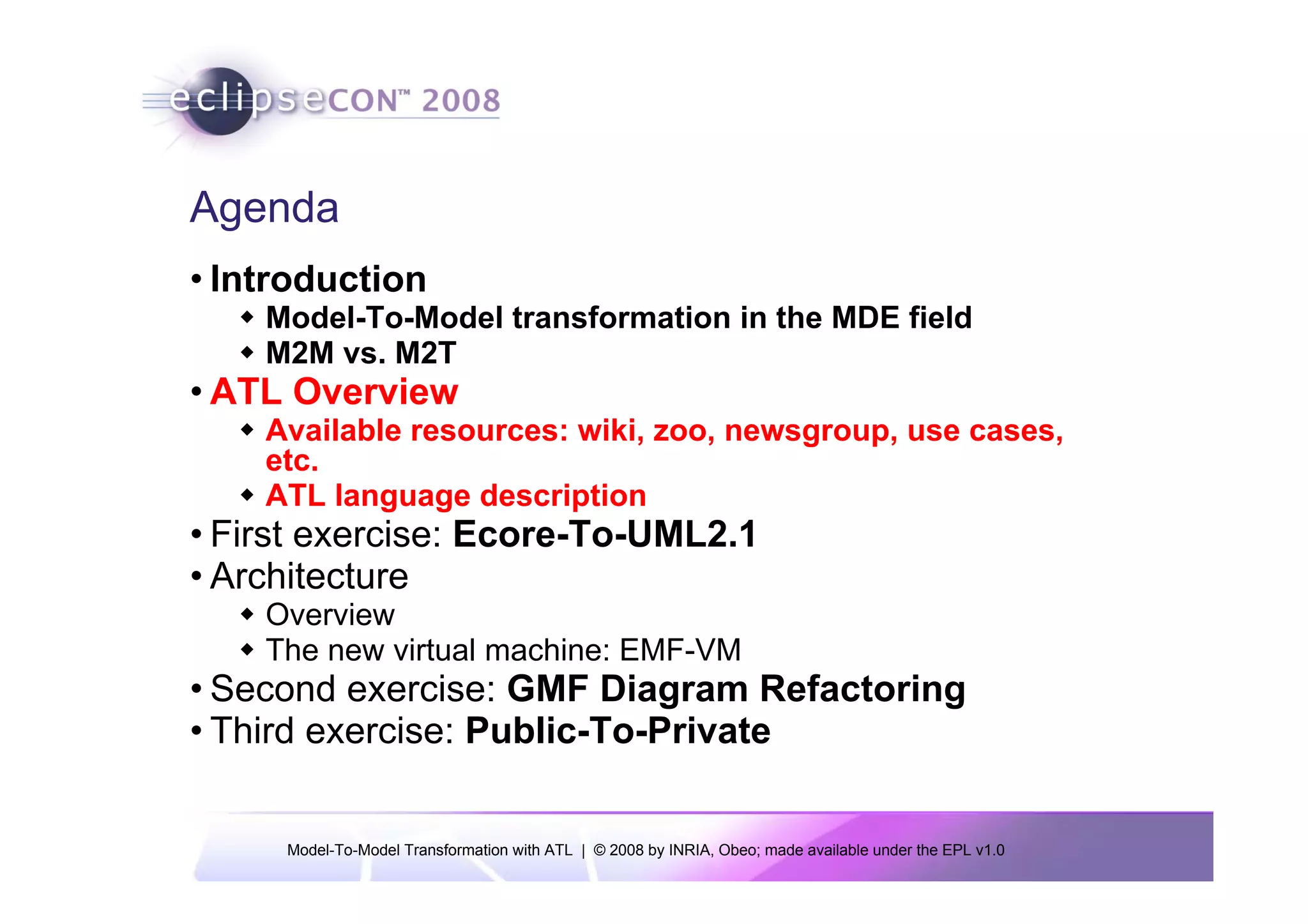 eclipseCON™ 2008

Agenda

• Introduction
◆ Model-To-Model transformation in the MDE field
◆ M2M vs. M2T
• ATL Overview
◆ Available resources: wiki, zoo, newsgroup, use cases, etc.
◆ ATL language description
• First exercise: Ecore-To-UML2.1
• Architecture
◆ Overview
◆ The new virtual machine: EMF-VM
• Second exercise: GMF Diagram Refactoring
• Third exercise: Public-To-Private

Model-To-Model Transformation with ATL | © 2008 by INRIA, Obeo; made available under the EPL v1.0